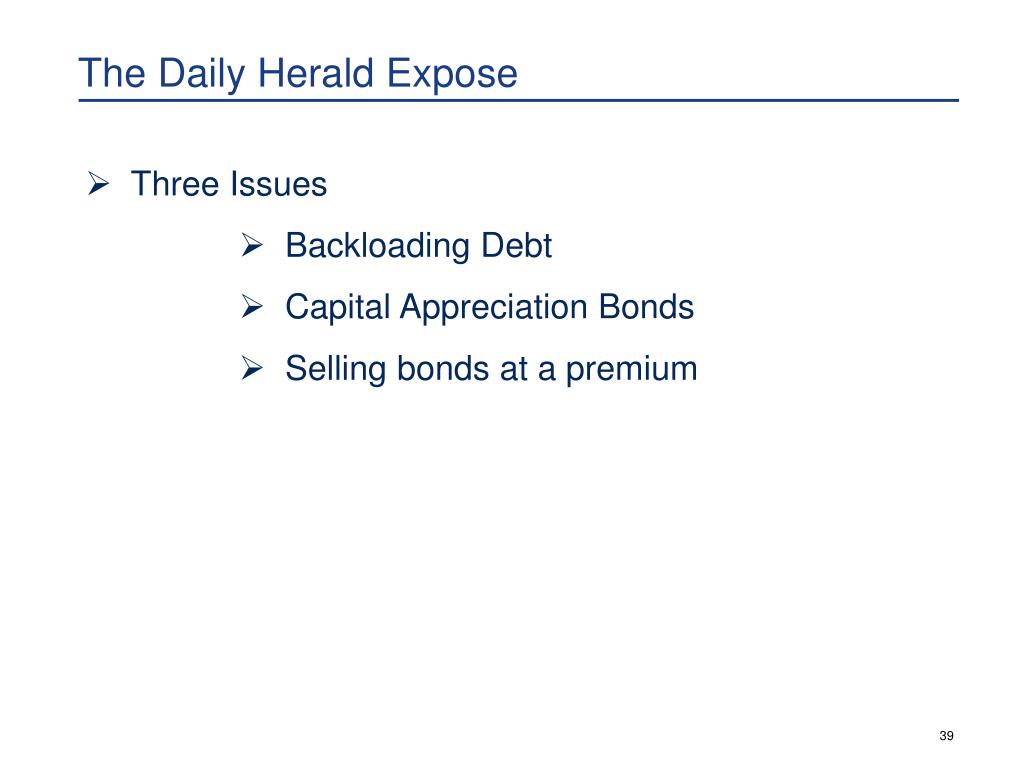 The Daily Herald Expose

➢ Three Issues

➢ Backloading Debt

➢ Capital Appreciation Bonds

➢ Selling bonds at a premium

39